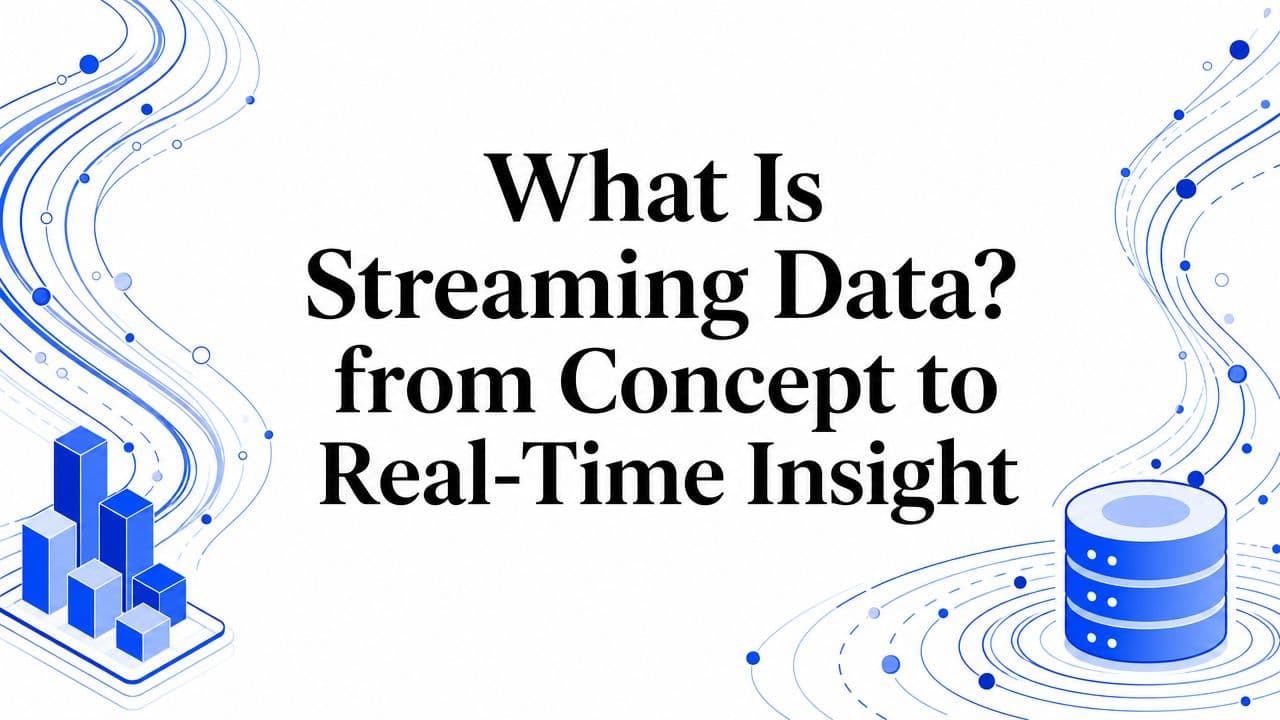 What Is Streaming Data? from Concept to Real-Time Insight